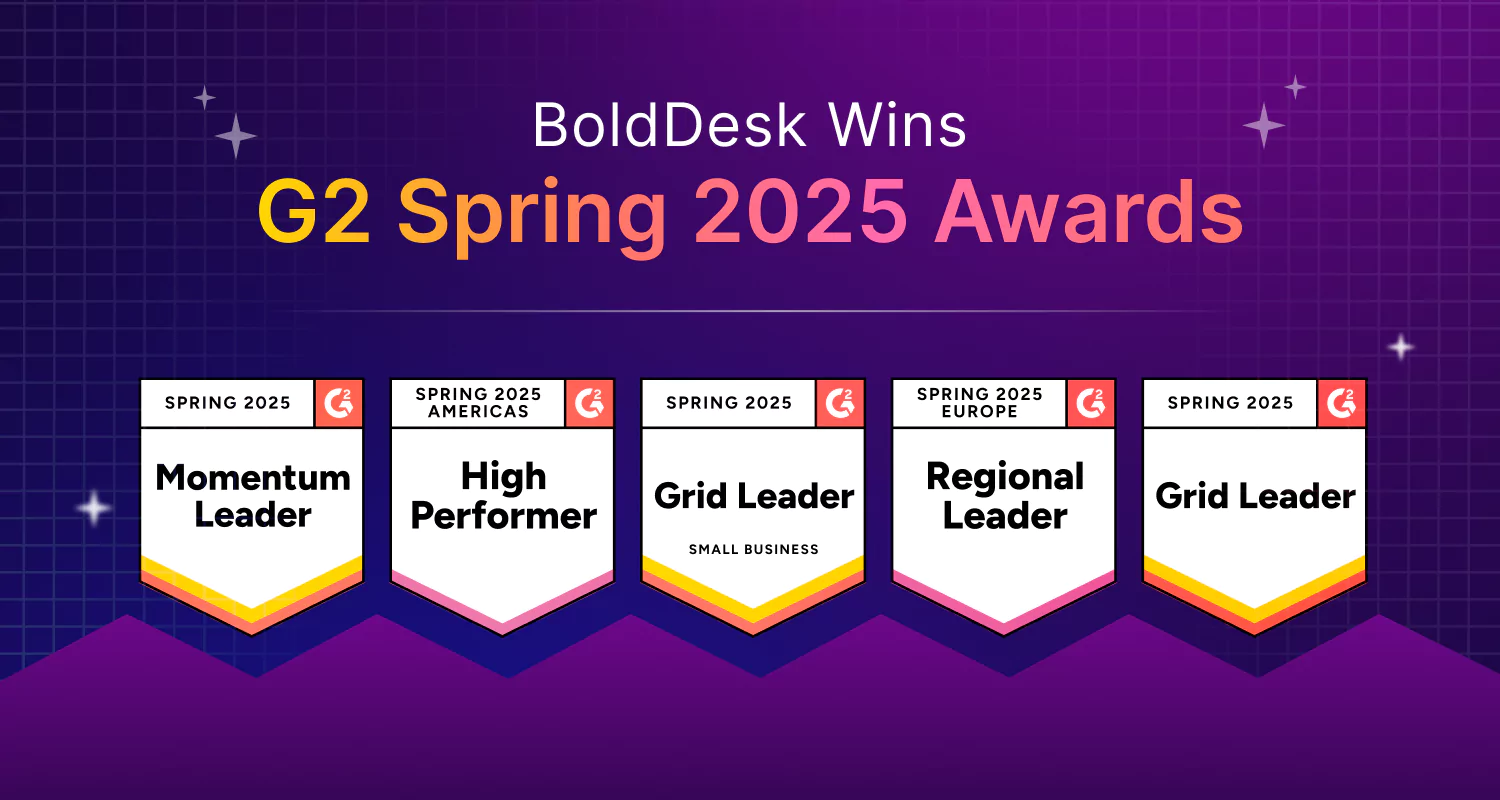 BoldDesk Wins
G2 Spring 2025 Awards

SPRING 2025 G2
Momentum Leader

SPRING 2025 AMERICAS G2
High Performer

SPRING 2025 G2
Grid Leader
SMALL BUSINESS

SPRING 2025 EUROPE G2
Regional Leader

SPRING 2025 G2
Grid Leader